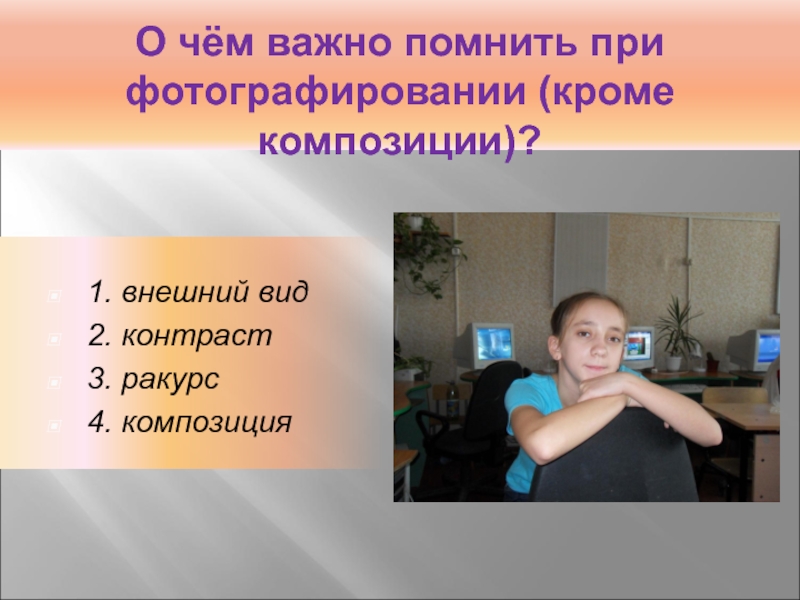 О чём важно помнить при фотографировании (кроме композиции)?

1. внешний вид
2. контраст
3. ракурс
4. композиция